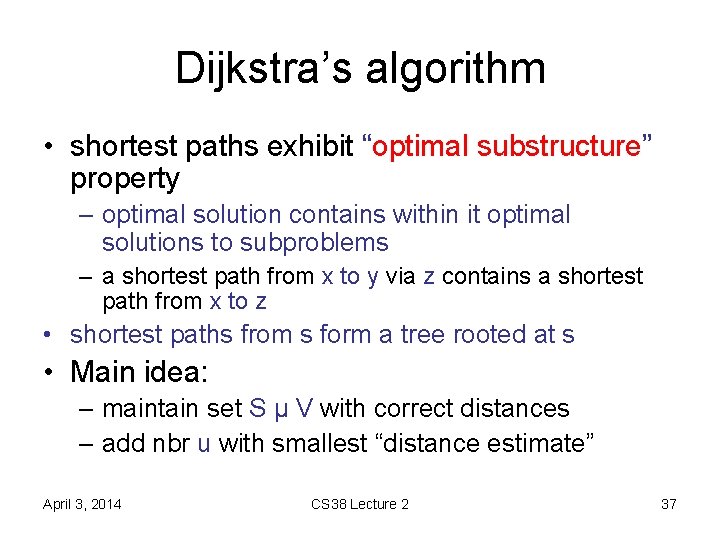 Dijkstra’s algorithm

• shortest paths exhibit “optimal substructure” property

– optimal solution contains within it optimal solutions to subproblems

– a shortest path from x to y via z contains a shortest path from x to z

• shortest paths from s form a tree rooted at s

• Main idea:

– maintain set S µ V with correct distances

– add nbr u with smallest “distance estimate”

April 3, 2014

CS38 Lecture 2

37